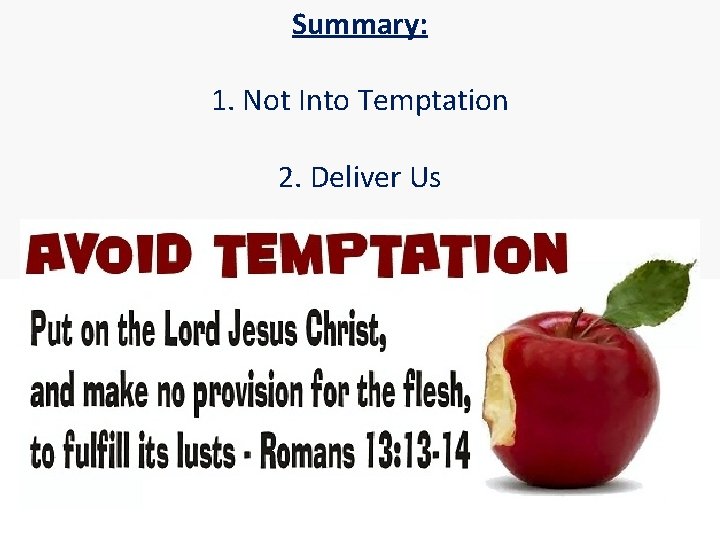 Summary:

1. Not Into Temptation

2. Deliver Us

AVOID TEMPTATION

Put on the Lord Jesus Christ, and make no provision for the flesh, to fulfill its lusts - Romans 13:13-14